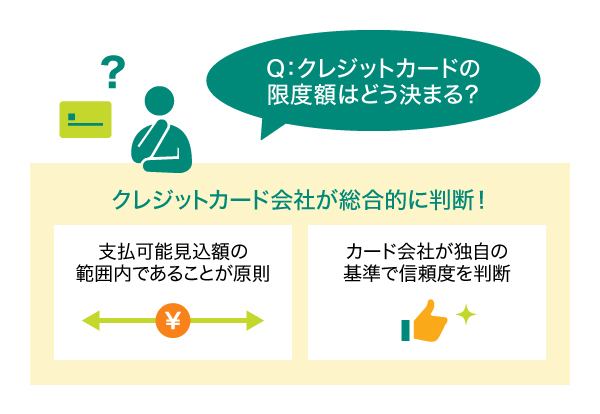 ?

Q：クレジットカードの限度額はどう決まる?

クレジットカード会社が総合的に判断！

支払可能見込額の範囲内であることが原則

¥

カード会社が独自の基準で信頼度を判断